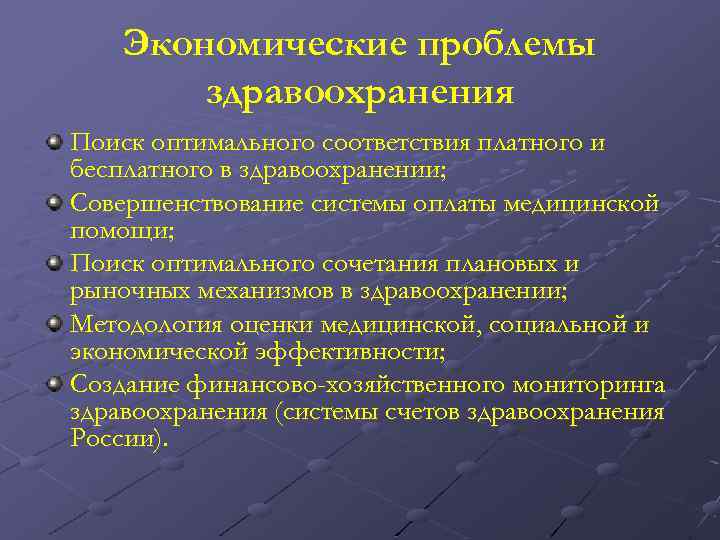 Экономические проблемы здравоохранения

Поиск оптимального соответствия платного и бесплатного в здравоохранении;

Совершенствование системы оплаты медицинской помощи;

Поиск оптимального сочетания плановых и рыночных механизмов в здравоохранении;

Методология оценки медицинской, социальной и экономической эффективности;

Создание финансово-хозяйственного мониторинга здравоохранения (системы счетов здравоохранения России).